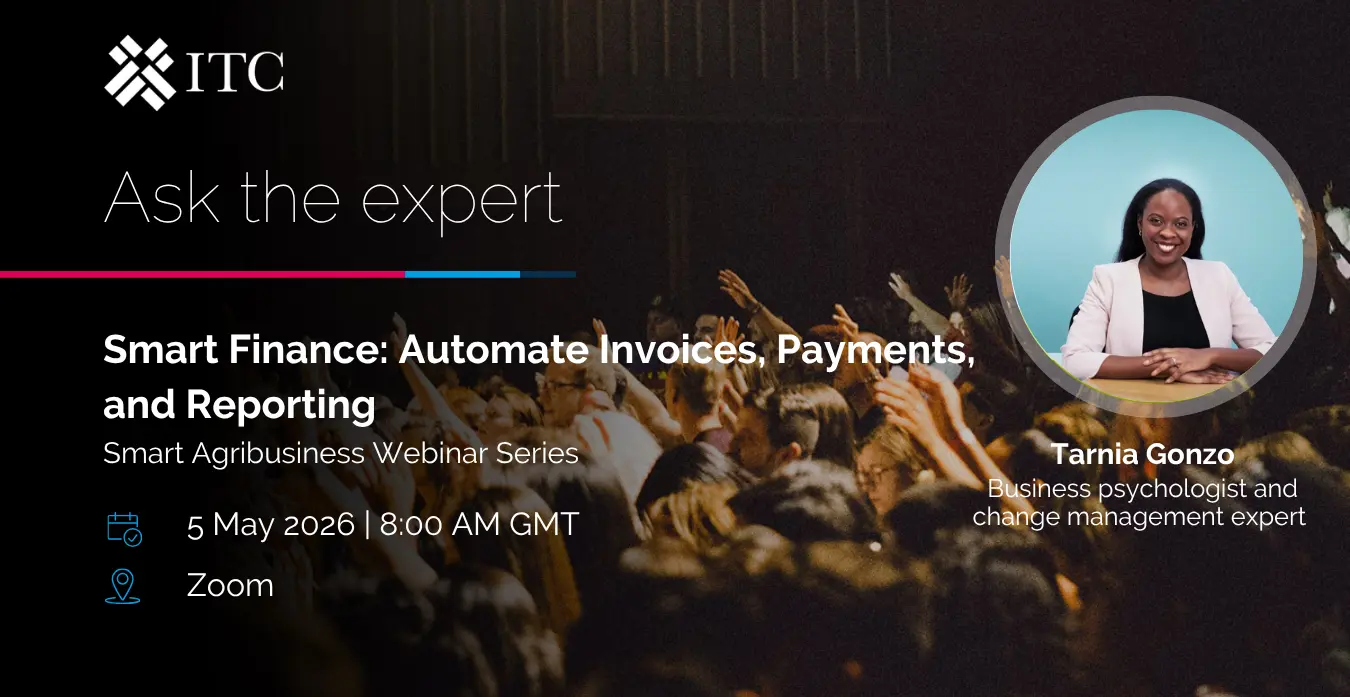 ITC

Ask the expert

Smart Finance: Automate Invoices, Payments, and Reporting
Smart Agribusiness Webinar Series

5 May 2026 | 8:00 AM GMT

Zoom

Tarnia Gonzo
Business psychologist and change management expert